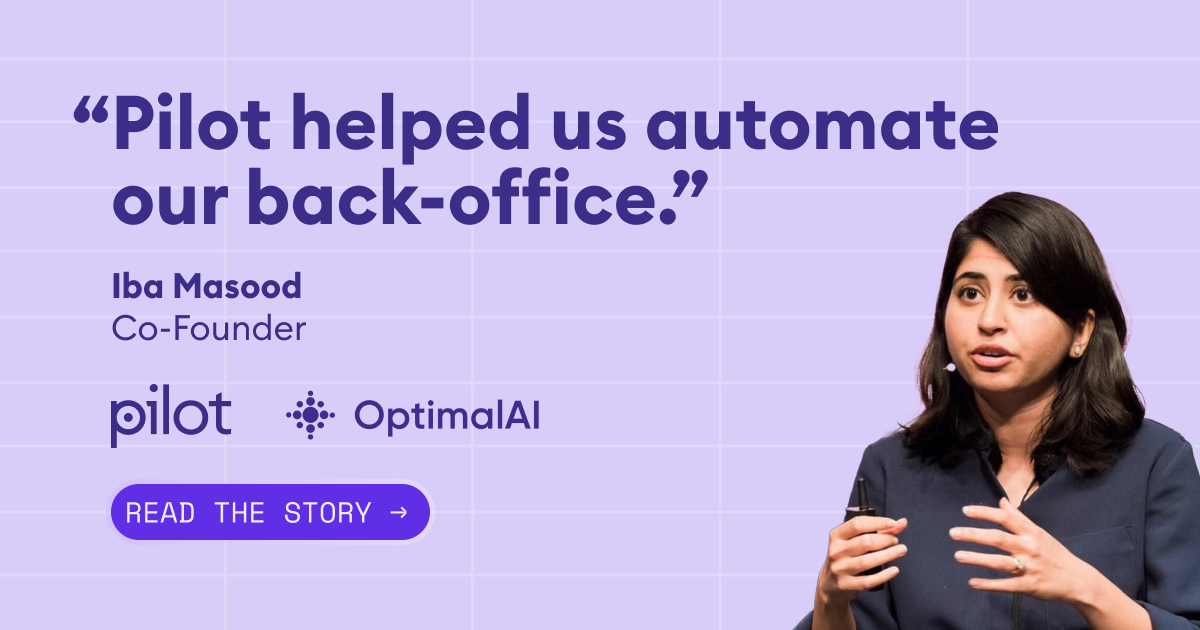 “Pilot helped us automate our back-office.”

Iba Masood
Co-Founder

pilot

OptimalAI

READ THE STORY →